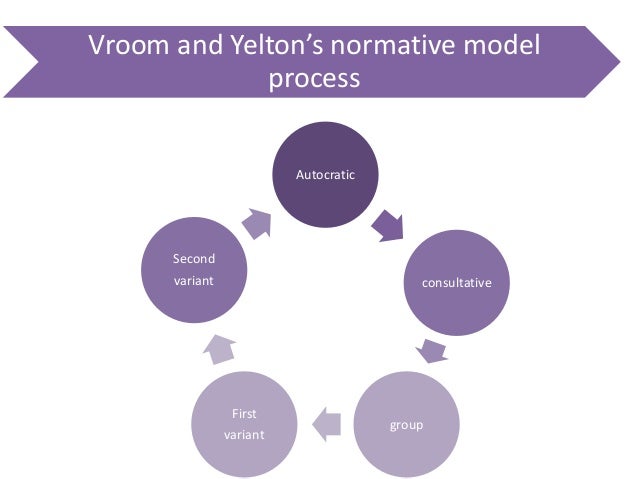 Vroom and Yelton's normative model process

Autocratic

consultative

group

First variant

Second variant